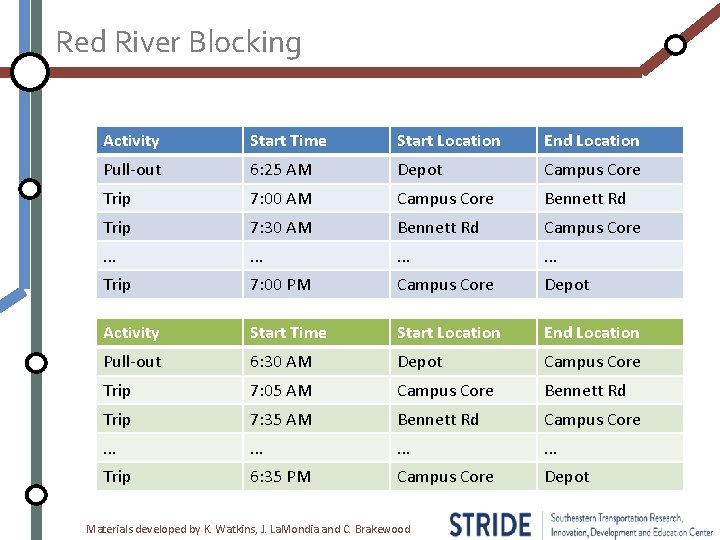 Red River Blocking

| Activity | Start Time | Start Location | End Location |
|---|---|---|---|
| Pull-out | 6:25 AM | Depot | Campus Core |
| Trip | 7:00 AM | Campus Core | Bennett Rd |
| Trip | 7:30 AM | Bennett Rd | Campus Core |
| … | … | … | … |
| Trip | 7:00 PM | Campus Core | Depot |

| Activity | Start Time | Start Location | End Location |
|---|---|---|---|
| Pull-out | 6:30 AM | Depot | Campus Core |
| Trip | 7:05 AM | Campus Core | Bennett Rd |
| Trip | 7:35 AM | Bennett Rd | Campus Core |
| … | … | … | … |
| Trip | 6:35 PM | Campus Core | Depot |

Materials developed by K. Watkins, J. LaMondia and C. Brakewood

STRIDE Southeastern Transportation Research, Innovation, Development and Education Center